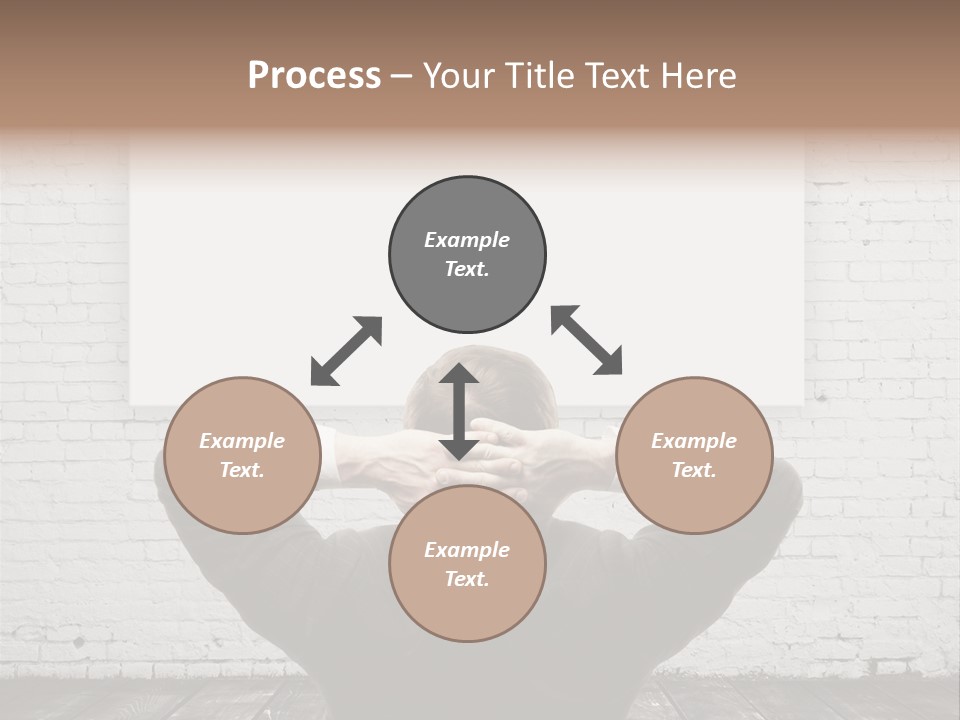 Process – Your Title Text Here

Example Text.

Example Text.

Example Text.

Example Text.